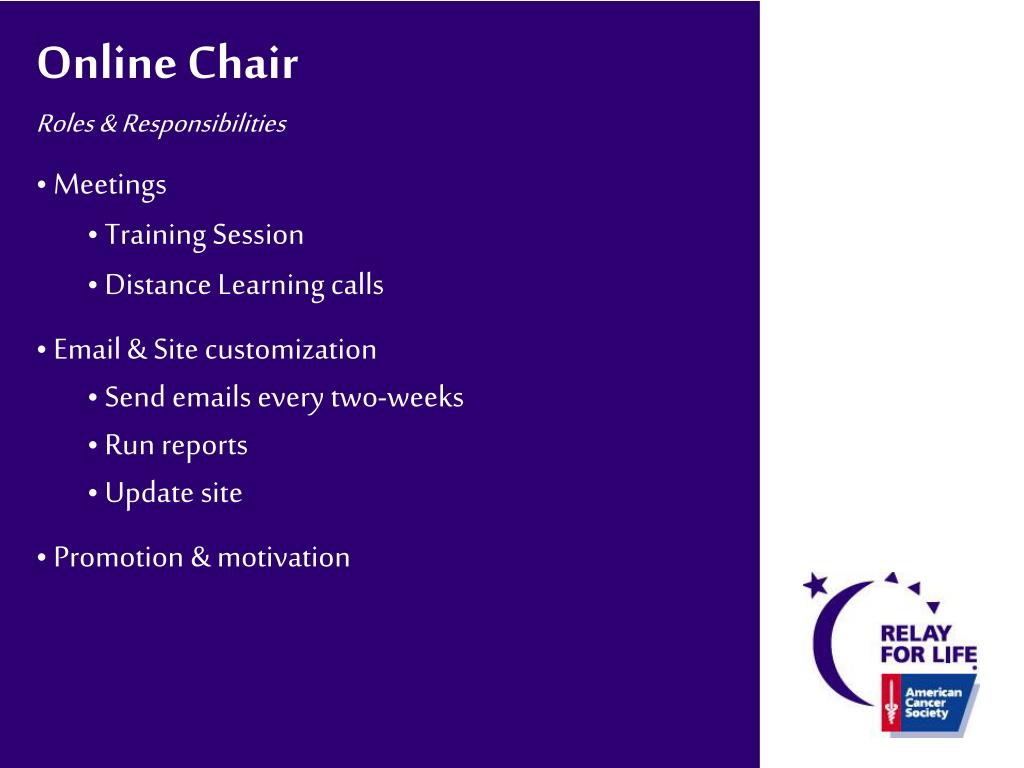 Online Chair

Roles & Responsibilities

• Meetings
• Training Session
• Distance Learning calls

• Email & Site customization
• Send emails every two-weeks
• Run reports
• Update site

• Promotion & motivation

RELAY FOR LIFE

American Cancer Society